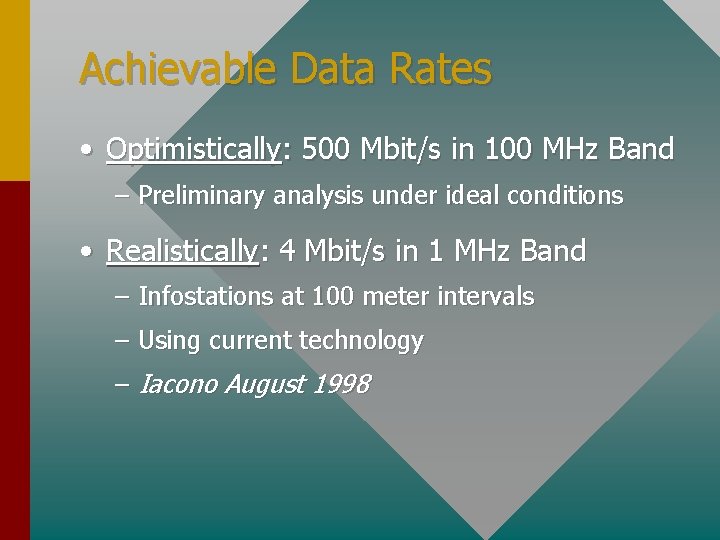 Achievable Data Rates

• Optimistically: 500 Mbit/s in 100 MHz Band
– Preliminary analysis under ideal conditions

• Realistically: 4 Mbit/s in 1 MHz Band
– Infostations at 100 meter intervals
– Using current technology
– Iacono August 1998